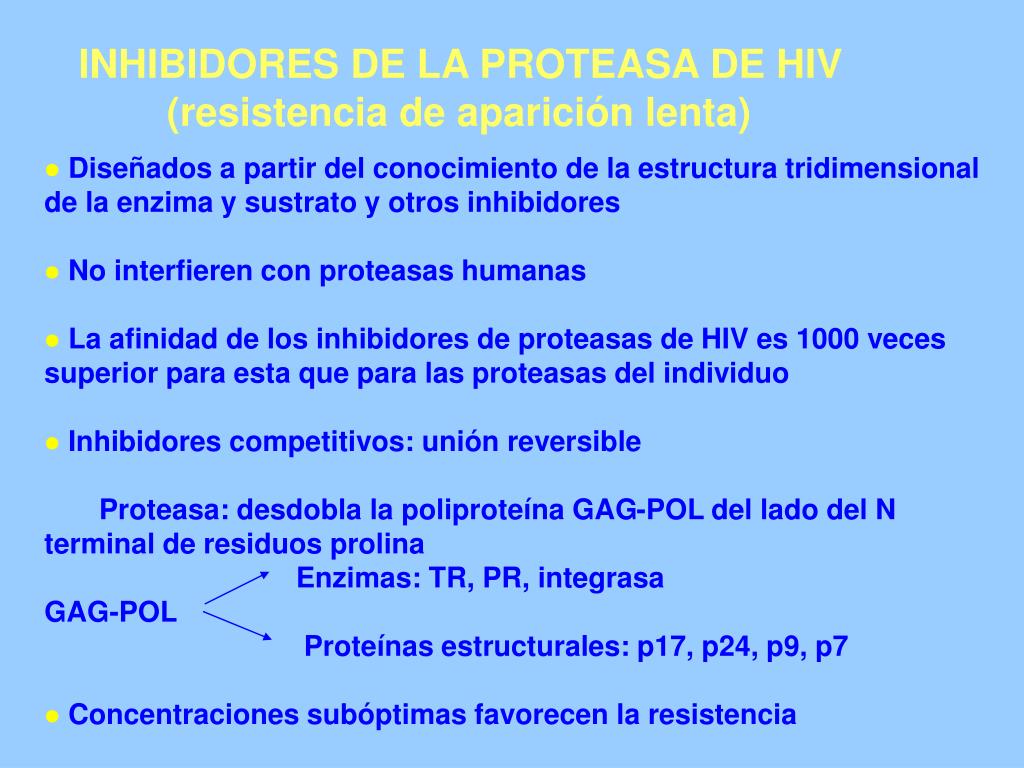 INHIBIDORES DE LA PROTEASA DE HIV
(resistencia de aparición lenta)

● Diseñados a partir del conocimiento de la estructura tridimensional de la enzima y sustrato y otros inhibidores

● No interfieren con proteasas humanas

● La afinidad de los inhibidores de proteasas de HIV es 1000 veces superior para esta que para las proteasas del individuo

● Inhibidores competitivos: unión reversible

Proteasa: desdobla la poliproteína GAG-POL del lado del N terminal de residuos prolina

Enzimas: TR, PR, integrasa
GAG-POL
Proteínas estructurales: p17, p24, p9, p7

● Concentraciones subóptimas favorecen la resistencia